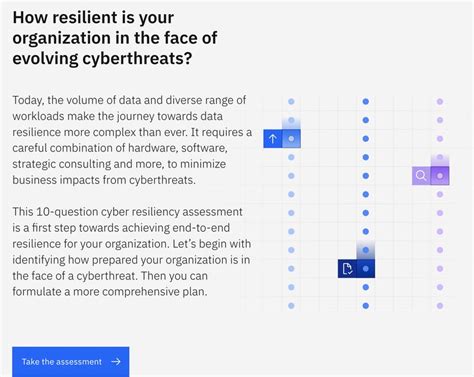 How resilient is your organization in the face of evolving cyberthreats?

Today, the volume of data and diverse range of workloads make the journey towards data resilience more complex than ever. It requires a careful combination of hardware, software, strategic consulting and more, to minimize business impacts from cyberthreats.

This 10-question cyber resiliency assessment is a first step towards achieving end-to-end resilience for your organization. Let's begin with identifying how prepared your organization is in the face of a cyberthreat. Then you can formulate a more comprehensive plan.

Take the assessment →